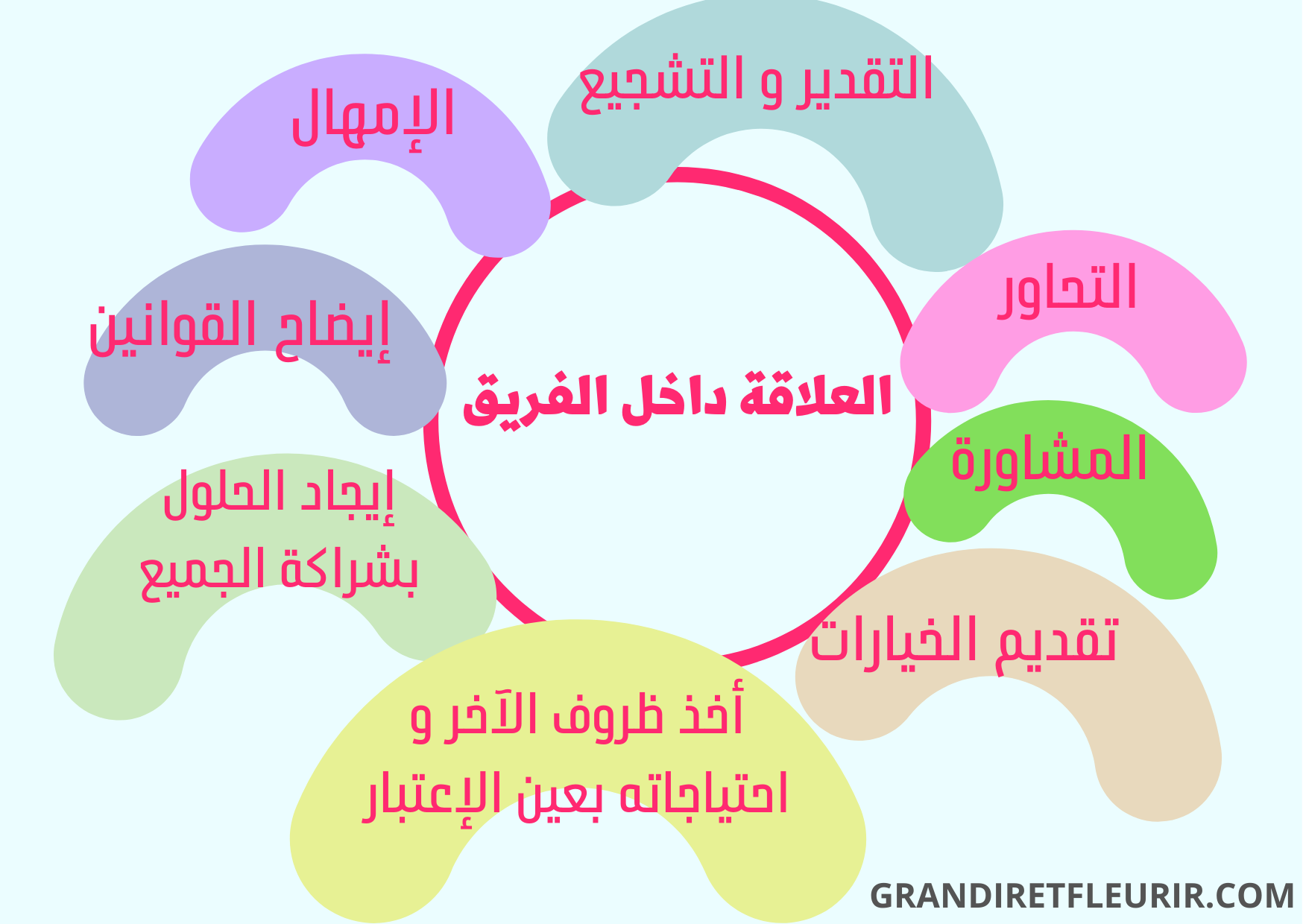 العلاقة داخل الفريق

التقدير و التشجيع

الإمهال

التحاور

إيضاح القوانين

المشاورة

إيجاد الحلول بشراكة الجميع

تقديم الخيارات

أخذ ظروف الآخر و احتياجاته بعين الإعتبار

GRANDIRETFLEURIR.COM